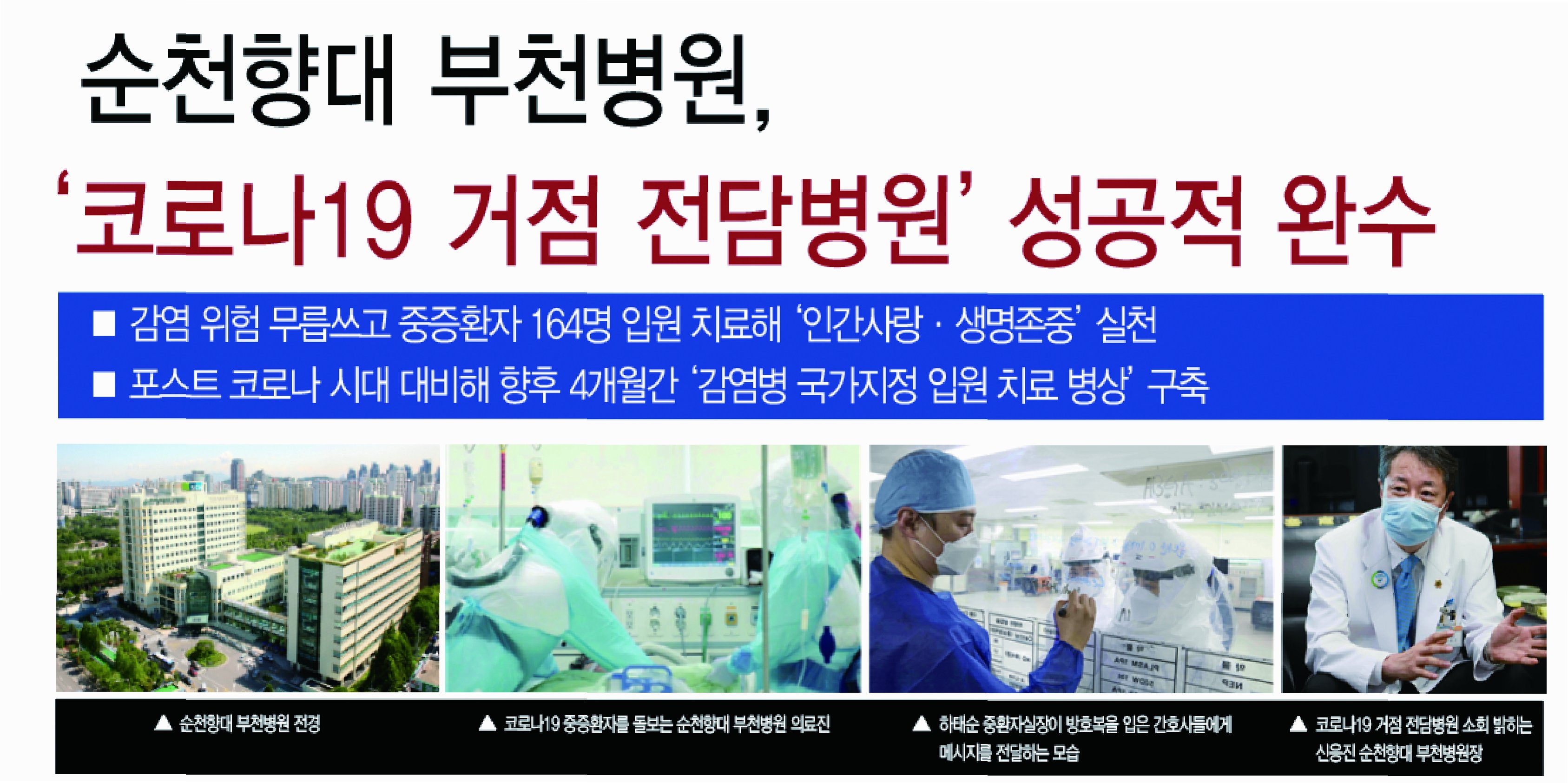 순천향대 부천병원,

‘코로나19 거점 전담병원’ 성공적 완수

■ 감염 위험 무릅쓰고 중증환자 164명 입원 치료해 ‘인간사랑 · 생명존중’ 실천
■ 포스트 코로나 시대 대비해 향후 4개월간 ‘감염병 국가지정 입원 치료 병상’ 구축

▲ 순천향대 부천병원 전경

▲ 코로나19 중증환자를 돌보는 순천향대 부천병원 의료진

▲ 하태순 중환자실장이 방호복을 입은 간호사들에게 메시지를 전달하는 모습

▲ 코로나19 거점 전담병원 소회 밝히는 신응진 순천향대 부천병원장